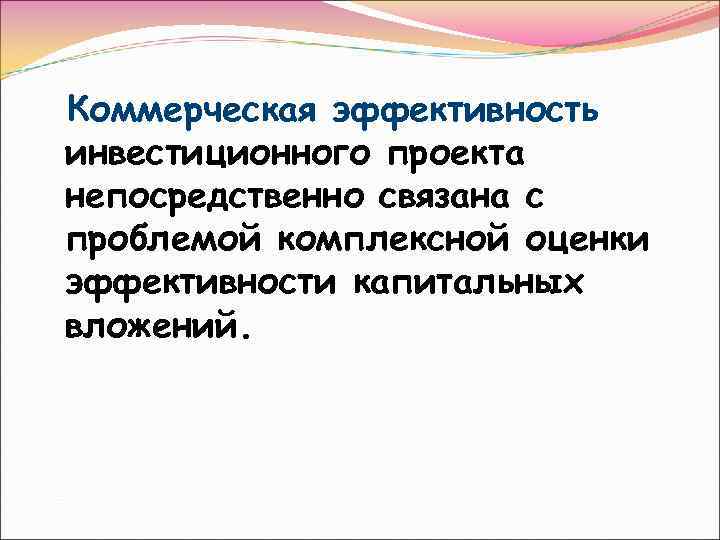 Коммерческая эффективность инвестиционного проекта непосредственно связана с проблемой комплексной оценки эффективности капитальных вложений.